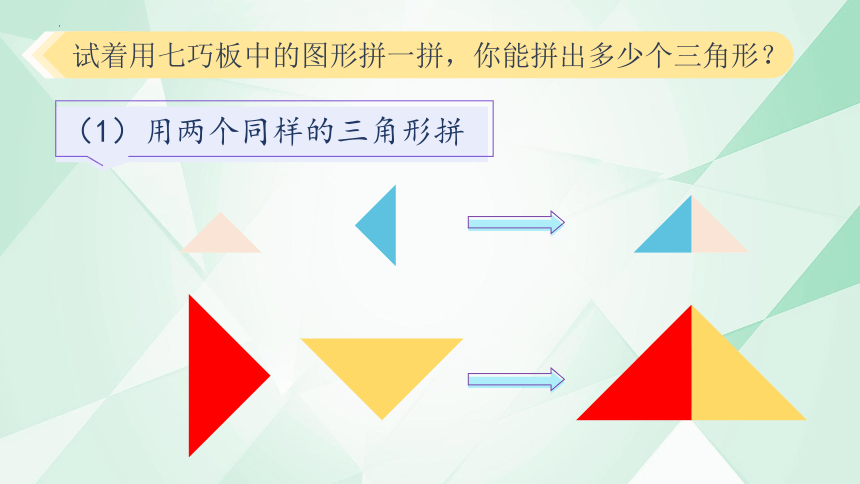 试着用七巧板中的图形拼一拼，你能拼出多少个三角形？

（1）用两个同样的三角形拼